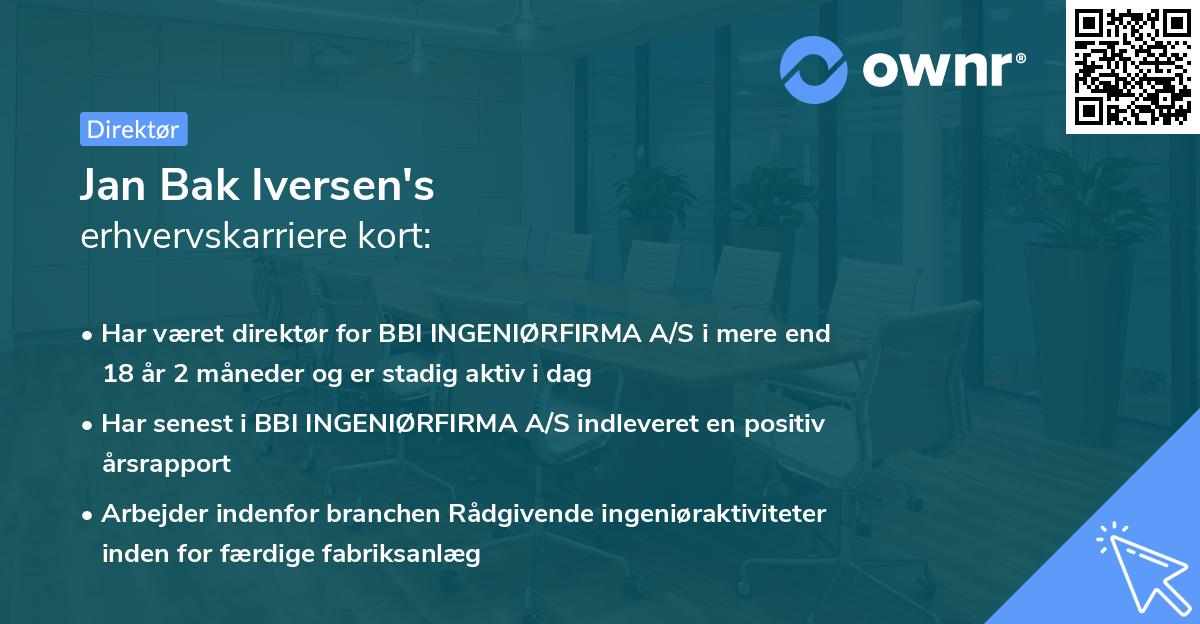 ownr®

Direktør

Jan Bak Iversen's
erhvervskarriere kort:

• Har været direktør for BBI INGENIØRFIRMA A/S i mere end 18 år 2 måneder og er stadig aktiv i dag

• Har senest i BBI INGENIØRFIRMA A/S indleveret en positiv årsrapport

• Arbejder indenfor branchen Rådgivende ingeniøraktiviteter inden for færdige fabriksanlæg